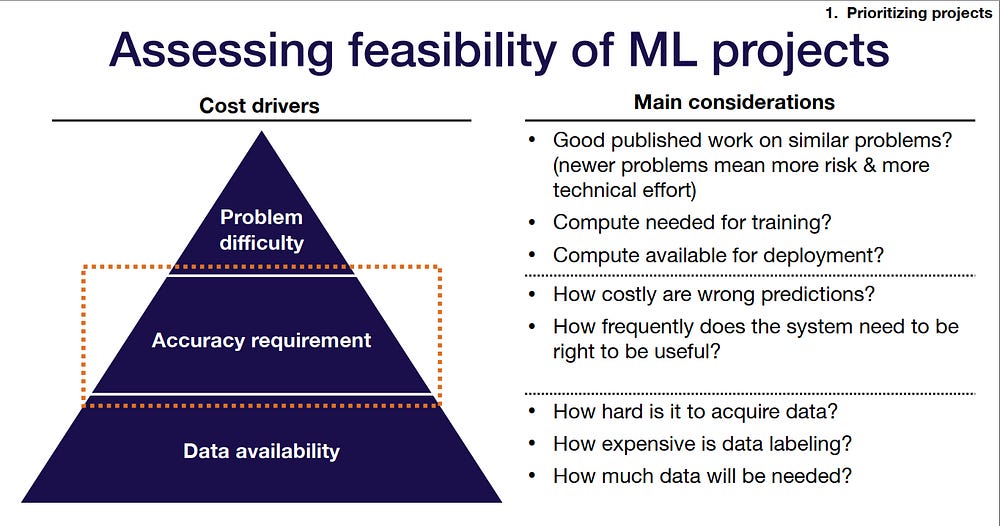 1. Prioritizing projects

Assessing feasibility of ML projects

Cost drivers

Problem difficulty

Accuracy requirement

Data availability

Main considerations

• Good published work on similar problems? (newer problems mean more risk & more technical effort)
• Compute needed for training?
• Compute available for deployment?

• How costly are wrong predictions?
• How frequently does the system need to be right to be useful?

• How hard is it to acquire data?
• How expensive is data labeling?
• How much data will be needed?